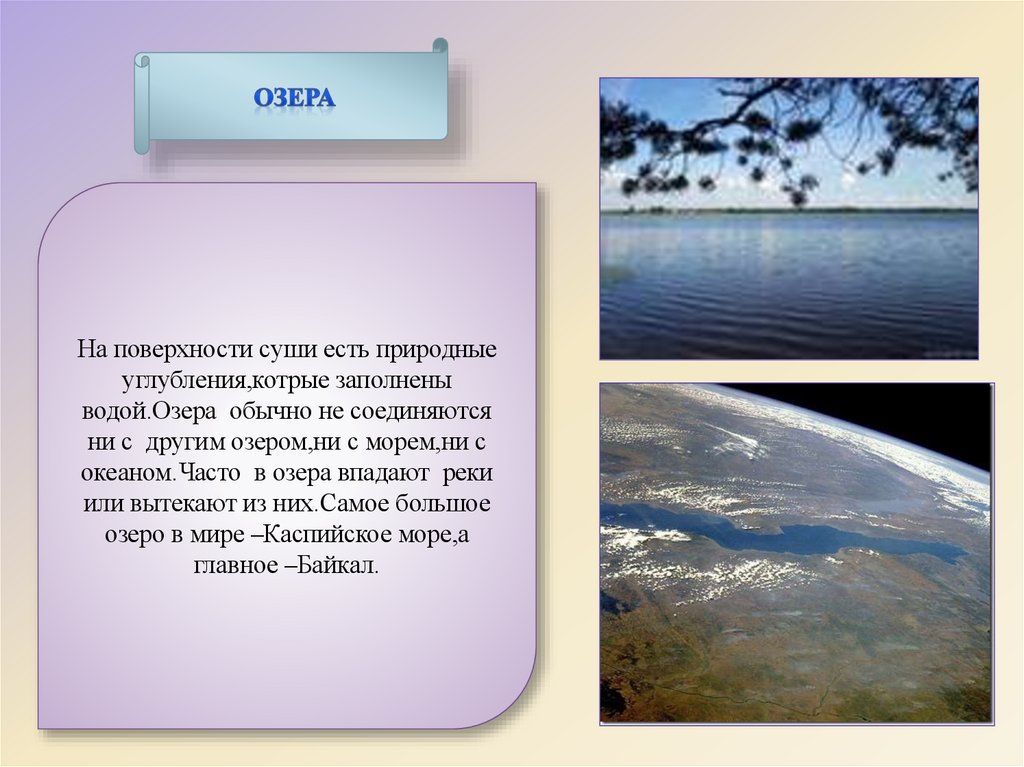 ОЗЕРА

На поверхности суши есть природные углубления,котрые заполнены водой.Озера обычно не соединяются ни с другим озером,ни с морем,ни с океаном.Часто в озера впадают реки или вытекают из них.Самое большое озеро в мире –Каспийское море,а главное –Байкал.